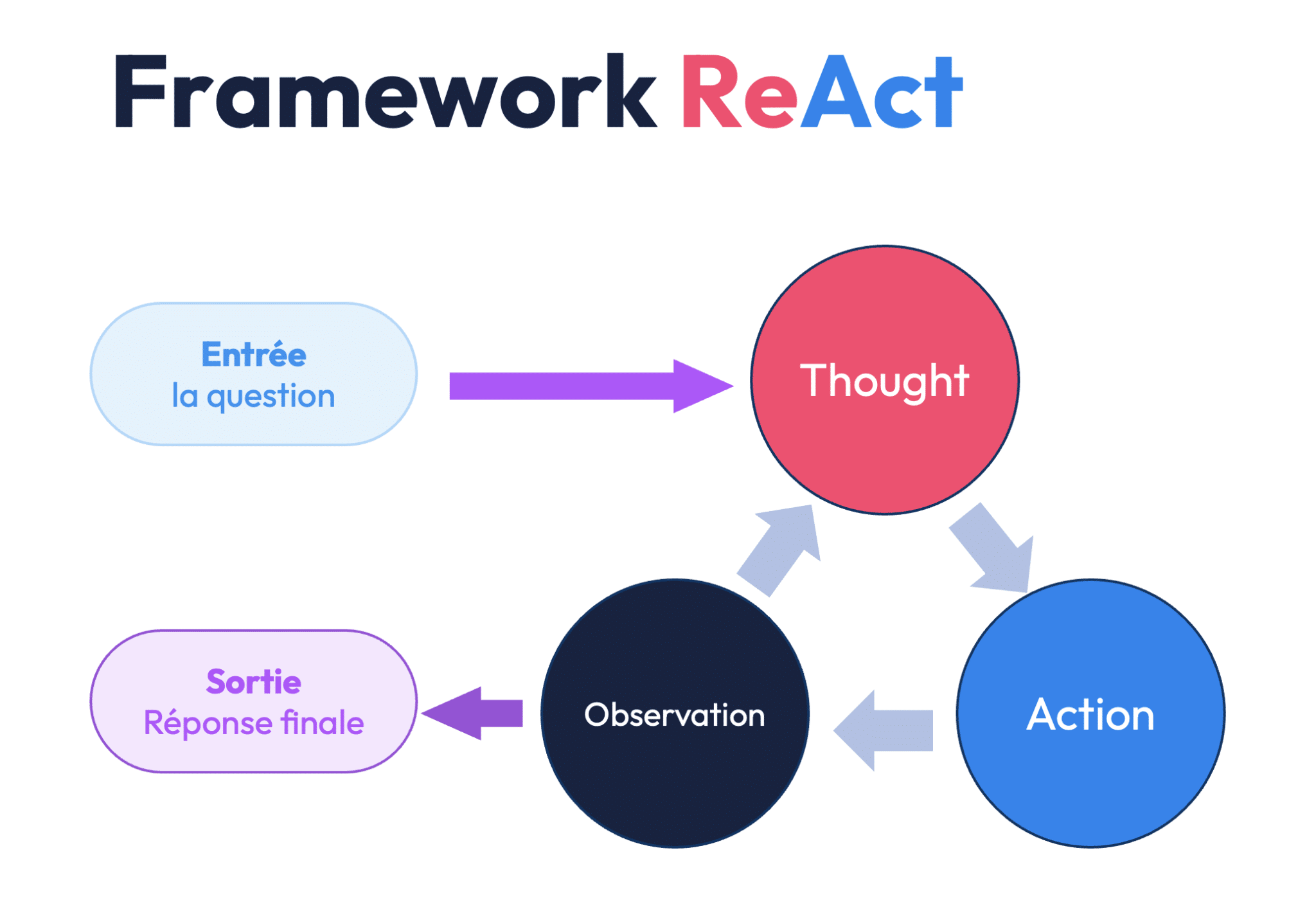 Framework ReAct

Entrée
la question

Thought

Action

Observation

Sortie
Réponse finale